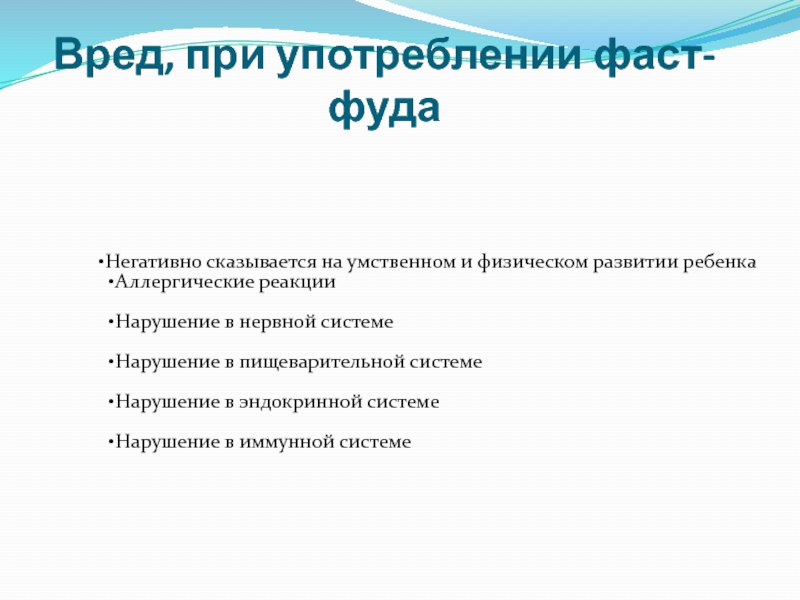 Вред, при употреблении фаст-фуда

•Негативно сказывается на умственном и физическом развитии ребенка
•Аллергические реакции

•Нарушение в нервной системе

•Нарушение в пищеварительной системе

•Нарушение в эндокринной системе

•Нарушение в иммунной системе